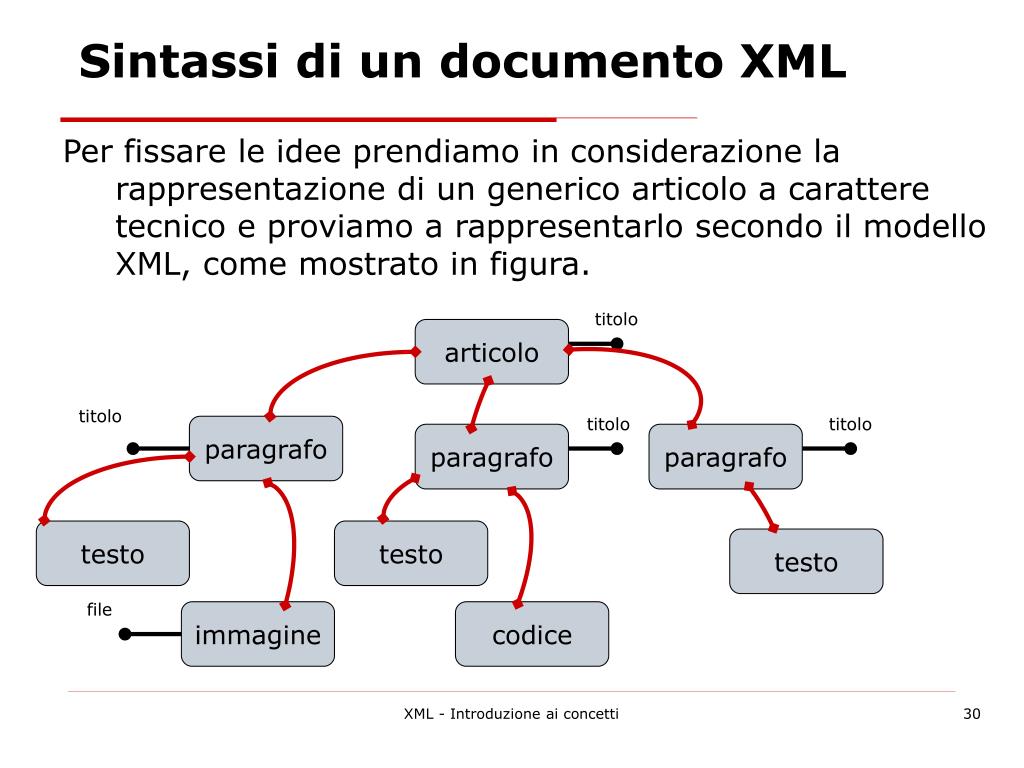 Sintassi di un documento XML

Per fissare le idee prendiamo in considerazione la rappresentazione di un generico articolo a carattere tecnico e proviamo a rappresentarlo secondo il modello XML, come mostrato in figura.

titolo
articolo
titolo
paragrafo
titolo
paragrafo
titolo
paragrafo
testo
testo
testo
file
immagine
codice

XML - Introduzione ai concetti
30